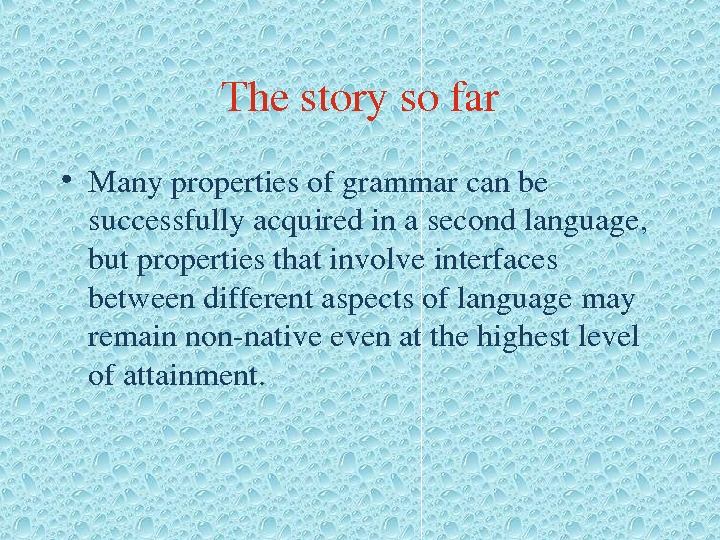 The story so far

• Many properties of grammar can be successfully acquired in a second language, but properties that involve interfaces between different aspects of language may remain non-native even at the highest level of attainment.